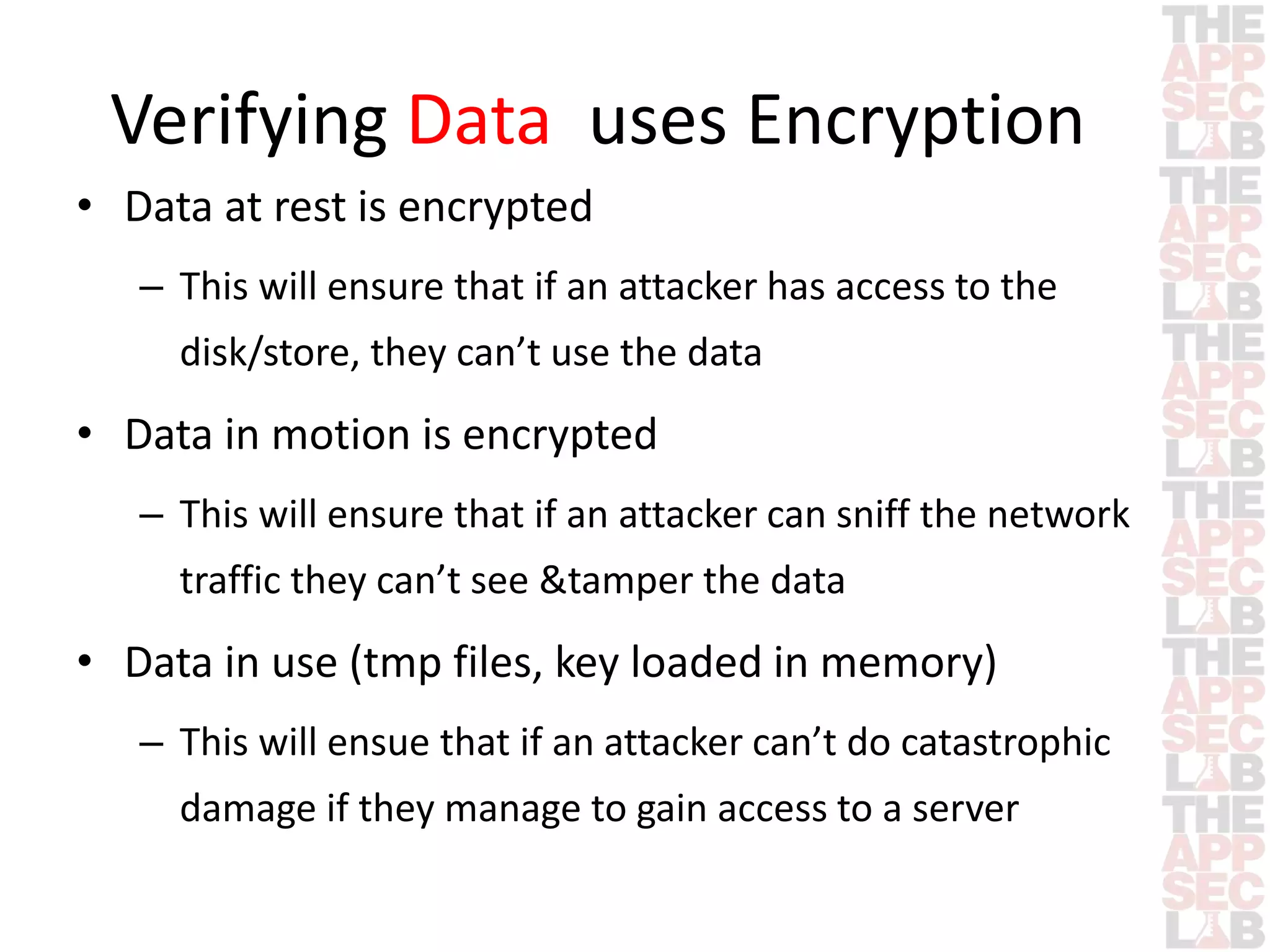 Verifying Data uses Encryption

• Data at rest is encrypted

– This will ensure that if an attacker has access to the disk/store, they can't use the data

• Data in motion is encrypted

– This will ensure that if an attacker can sniff the network traffic they can't see &tamper the data

• Data in use (tmp files, key loaded in memory)

– This will ensue that if an attacker can't do catastrophic damage if they manage to gain access to a server

THE APP SEC LAB
THE APP SEC LAB
THE APP SEC LAB
THE APP SEC LAB
THE APP SEC LAB
THE APP SEC LAB